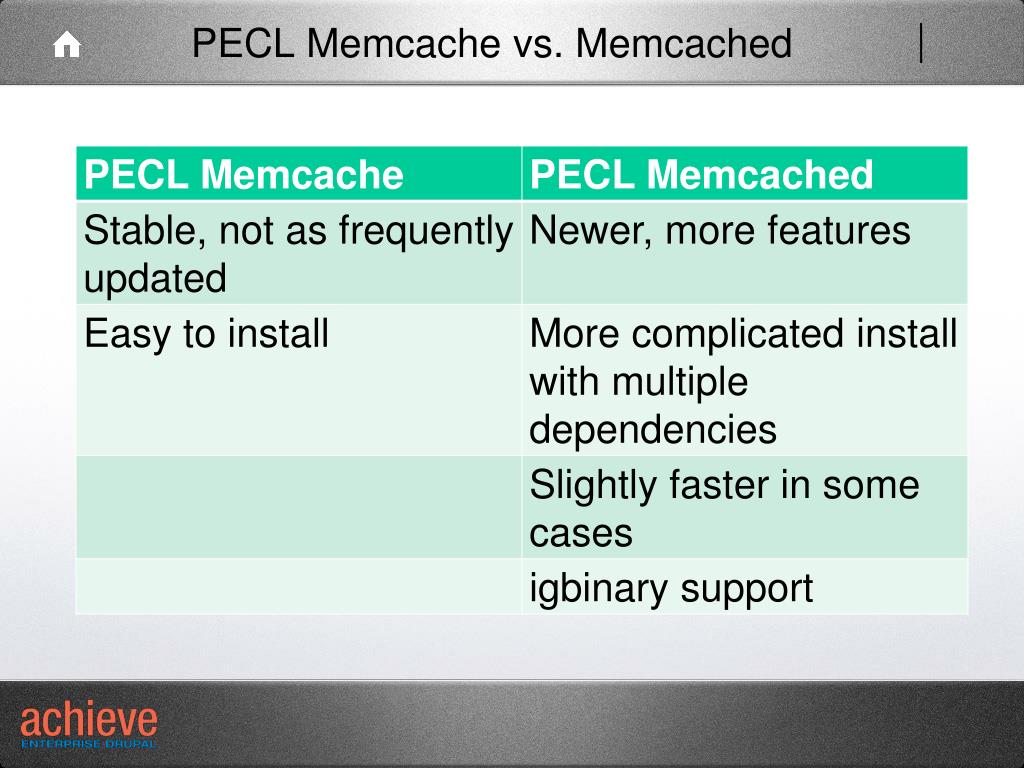 PECL Memcache vs. Memcached

| PECL Memcache | PECL Memcached |
|---|---|
| Stable, not as frequently updated | Newer, more features |
| Easy to install | More complicated install with multiple dependencies |
| | Slightly faster in some cases |
| | igbinary support |

achieve
ENTERPRISE DRUPAL